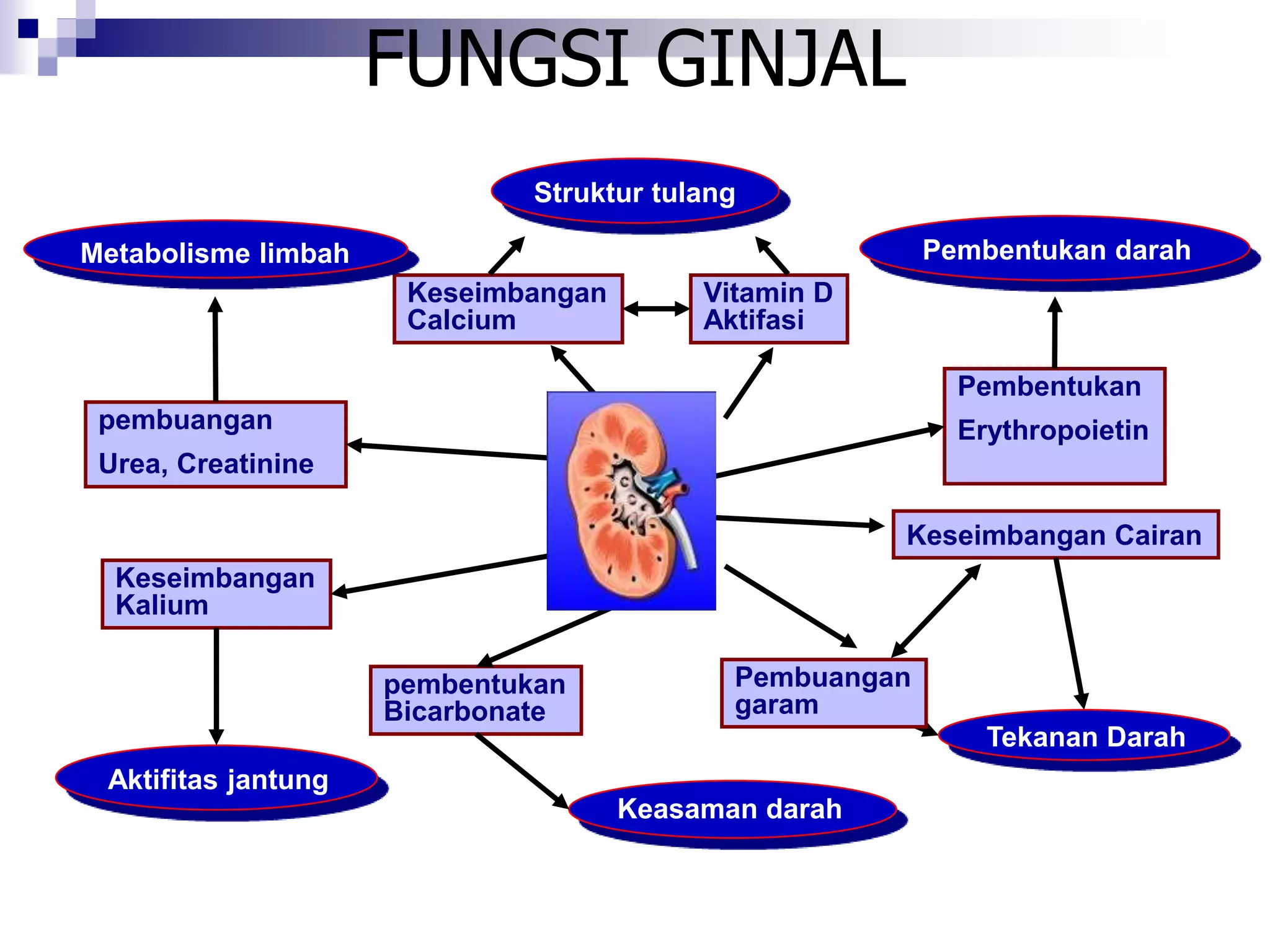 FUNGSI GINJAL

Struktur tulang

Metabolisme limbah

Pembentukan darah

Keseimbangan Calcium

Vitamin D Aktifasi

pembuangan

Urea, Creatinine

Pembentukan

Erythropoietin

Keseimbangan Cairan

Keseimbangan Kalium

pembentukan Bicarbonate

Pembuangan garam

Tekanan Darah

Aktifitas jantung

Keasaman darah